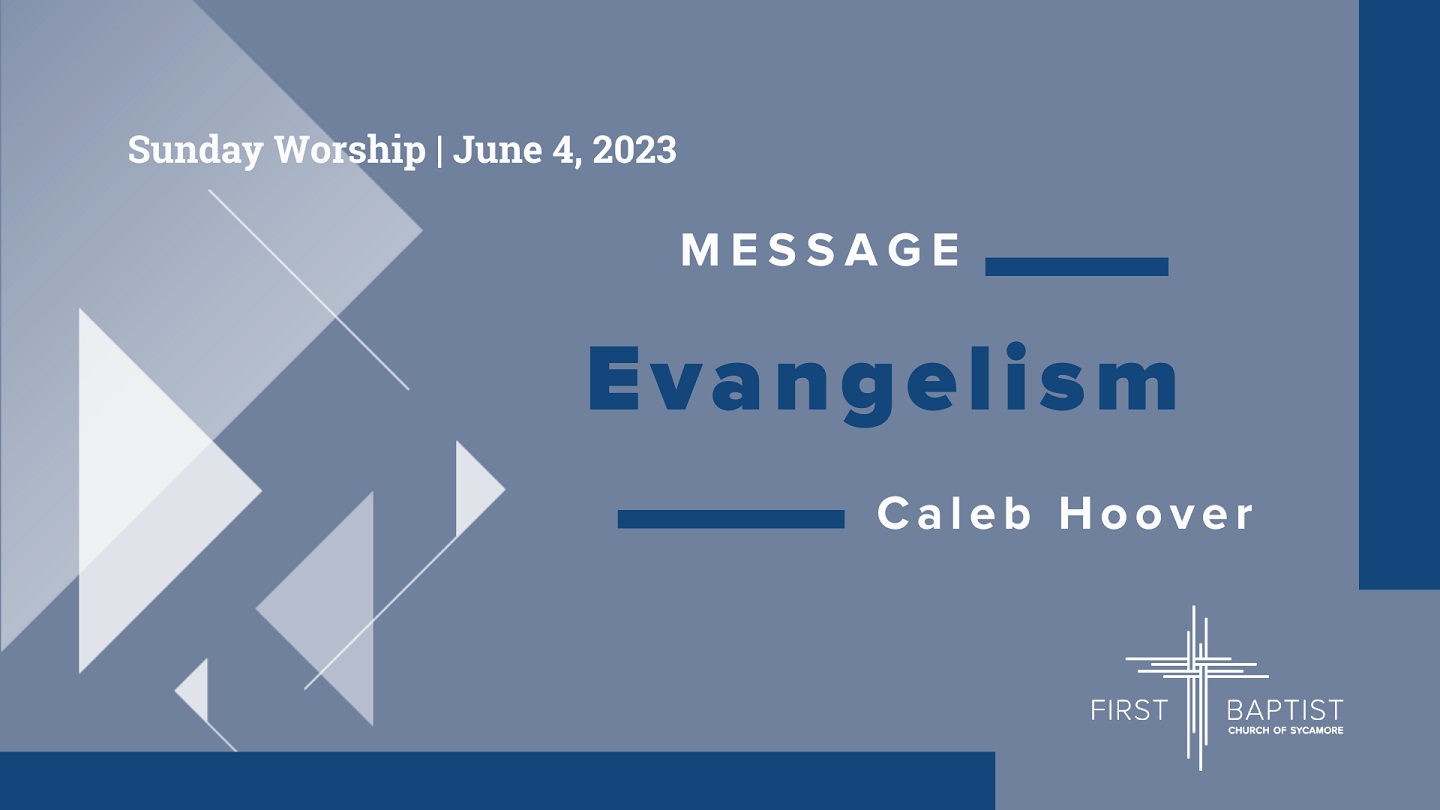 Sunday Worship | June 4, 2023

MESSAGE

Evangelism

Caleb Hoover

FIRST BAPTIST
CHURCH OF SYCAMORE